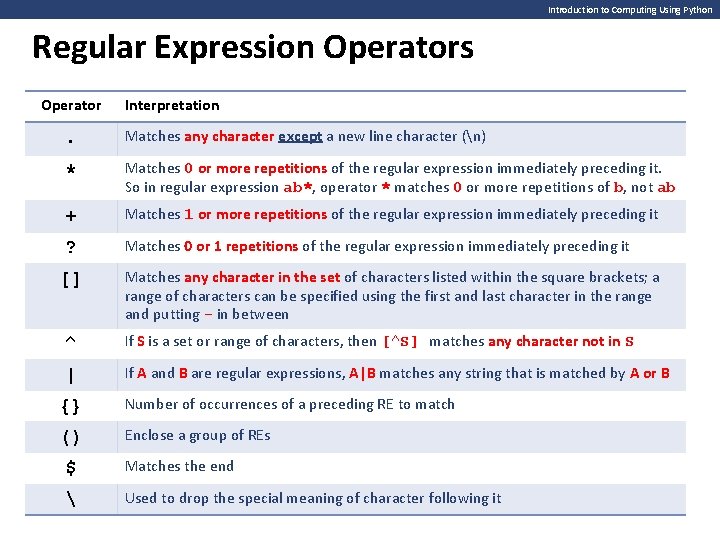 Introduction to Computing Using Python

Regular Expression Operators

| Operator | Interpretation |
|---|---|
| . | Matches any character except a new line character (\n) |
| * | Matches 0 or more repetitions of the regular expression immediately preceding it. So in regular expression ab*, operator * matches 0 or more repetitions of b, not ab |
| + | Matches 1 or more repetitions of the regular expression immediately preceding it |
| ? | Matches 0 or 1 repetitions of the regular expression immediately preceding it |
| [ ] | Matches any character in the set of characters listed within the square brackets; a range of characters can be specified using the first and last character in the range and putting – in between |
| ^ | If S is a set or range of characters, then [^S] matches any character not in S |
| \| | If A and B are regular expressions, A\|B matches any string that is matched by A or B |
| { } | Number of occurrences of a preceding RE to match |
| ( ) | Enclose a group of REs |
| $ | Matches the end |
| \ | Used to drop the special meaning of character following it |